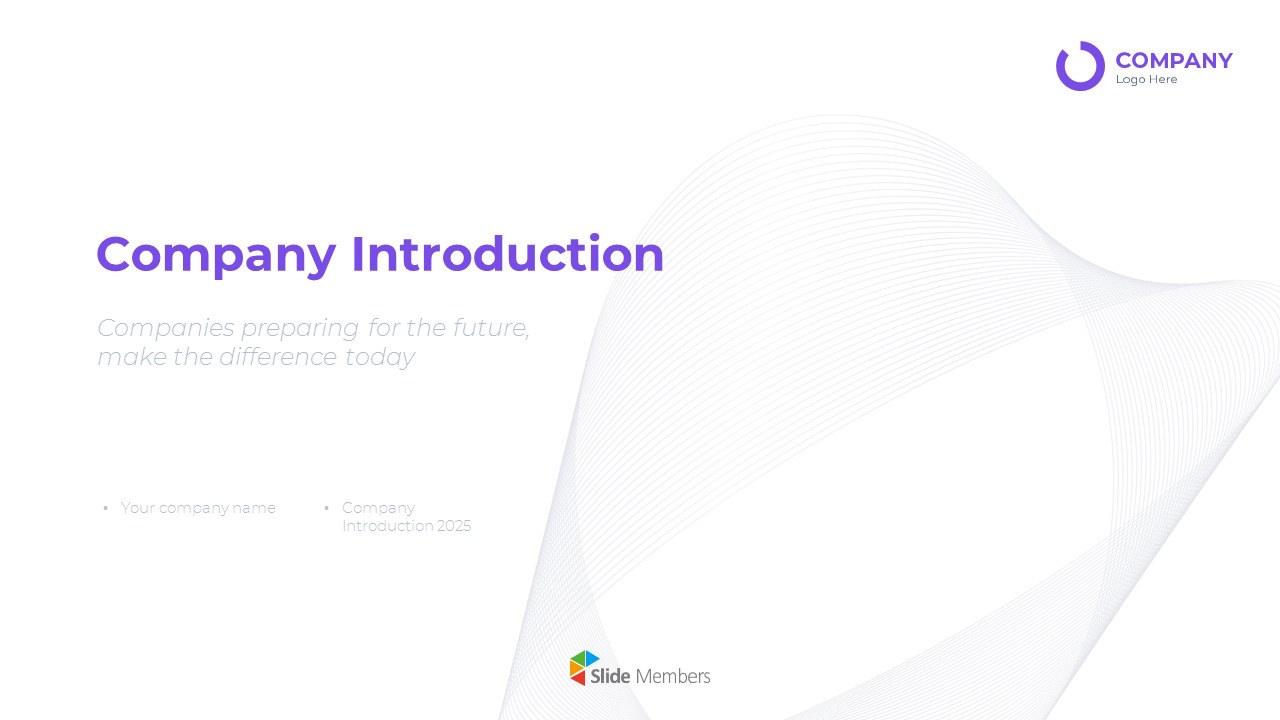 COMPANY
Logo Here

Company Introduction

Companies preparing for the future, make the difference today

• Your company name

• Company Introduction 2025

Slide Members